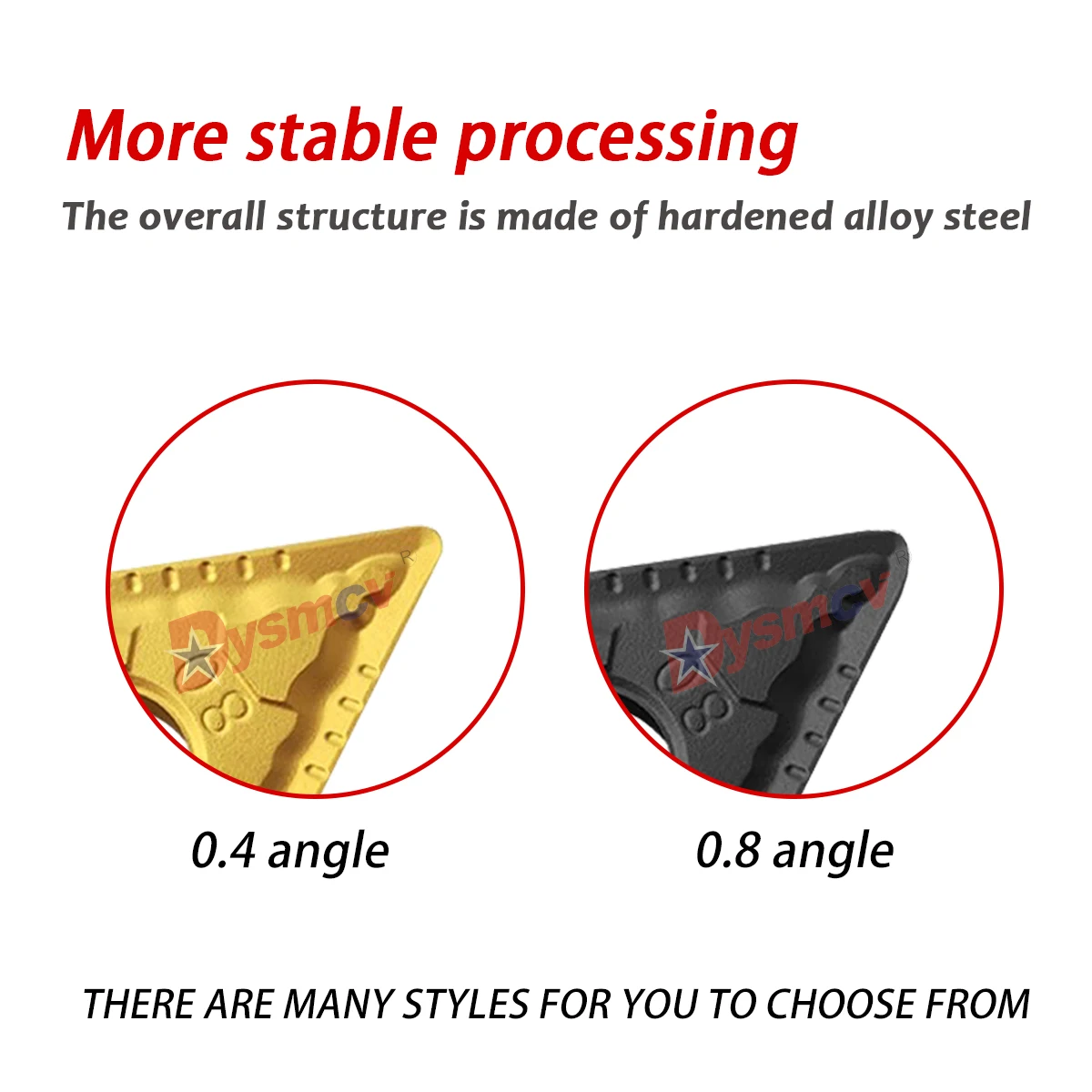 More stable processing

The overall structure is made of hardened alloy steel

0.4 angle

0.8 angle

THERE ARE MANY STYLES FOR YOU TO CHOOSE FROM

Dysmcv